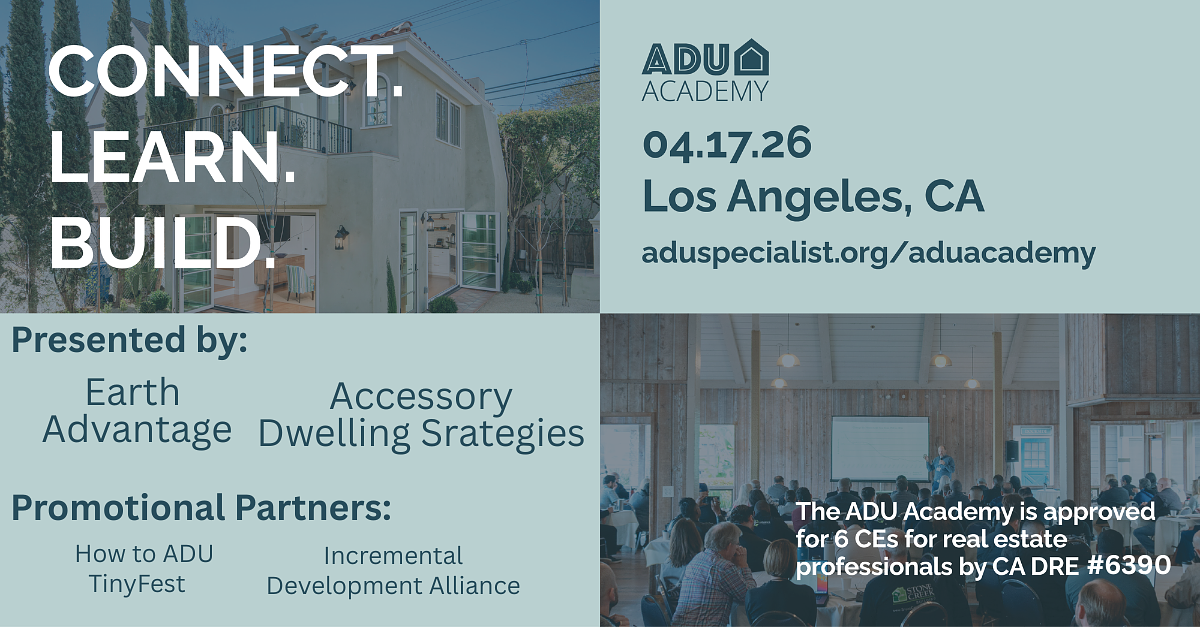 CONNECT.
LEARN.
BUILD.

ADU
ACADEMY

04.17.26
Los Angeles, CA
aduspecialist.org/aduacademy

Presented by:

Earth Advantage

Accessory Dwelling Srategies

Promotional Partners:

How to ADU
TinyFest

Incremental Development Alliance

The ADU Academy is approved for 6 CEs for real estate professionals by CA DRE #6390